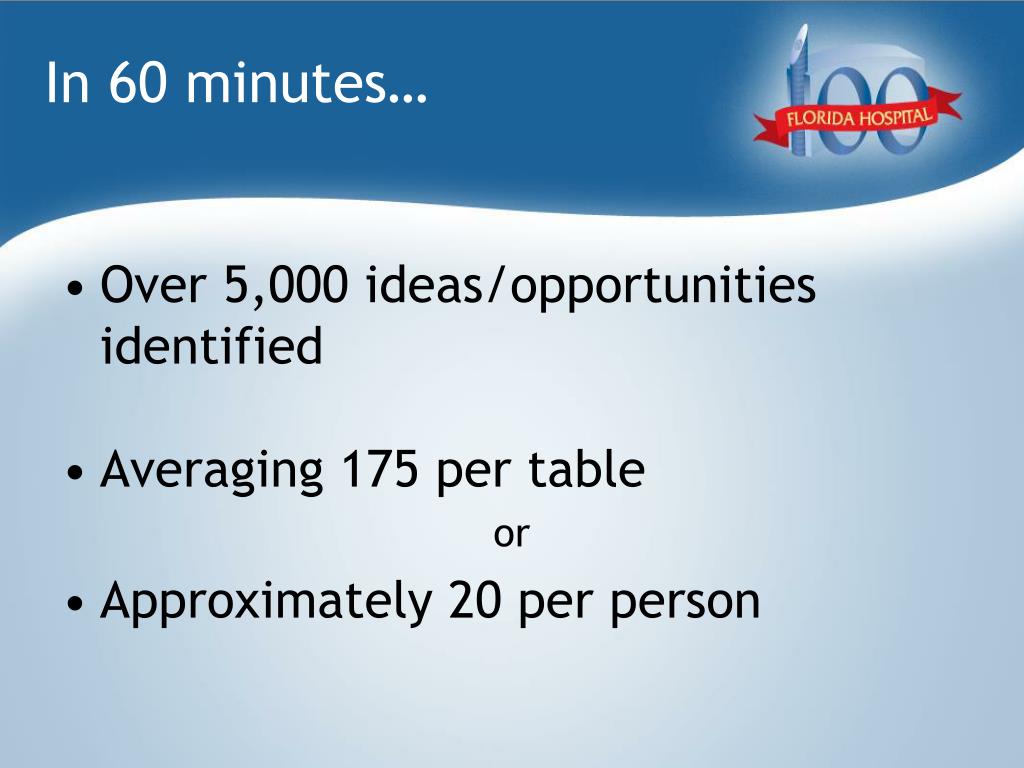 In 60 minutes…

100
FLORIDA HOSPITAL

• Over 5,000 ideas/opportunities identified

• Averaging 175 per table

or

• Approximately 20 per person